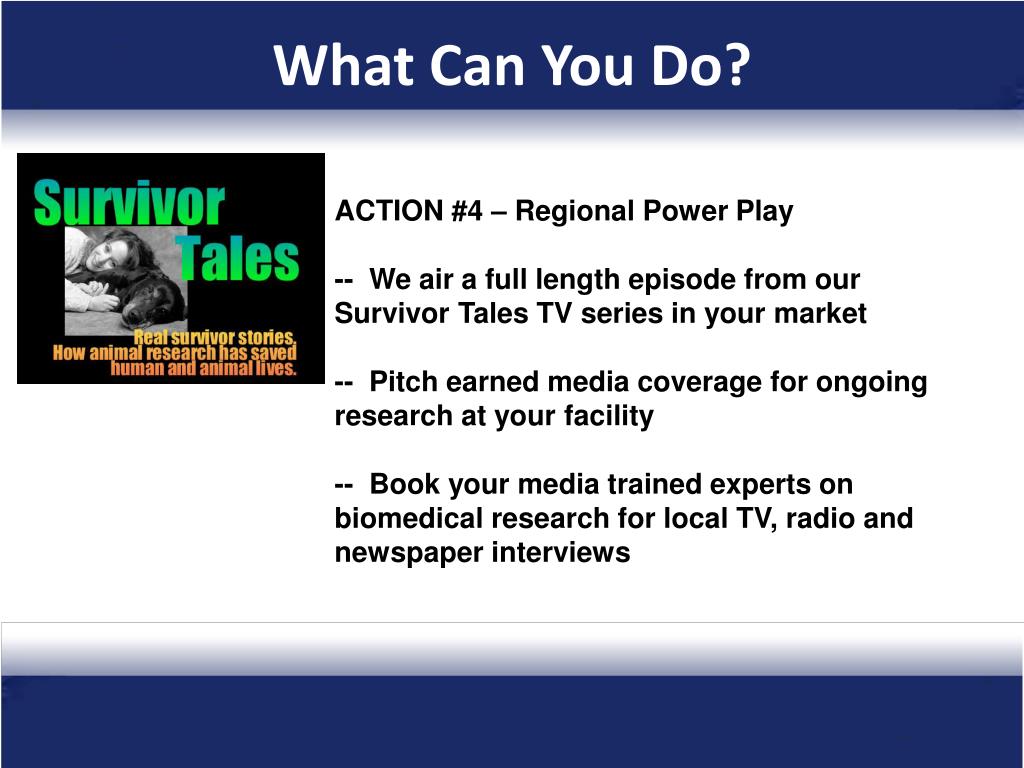 What Can You Do?

Survivor Tales

Real survivor stories. How animal research has saved human and animal lives.

ACTION #4 – Regional Power Play

-- We air a full length episode from our Survivor Tales TV series in your market

-- Pitch earned media coverage for ongoing research at your facility

-- Book your media trained experts on biomedical research for local TV, radio and newspaper interviews